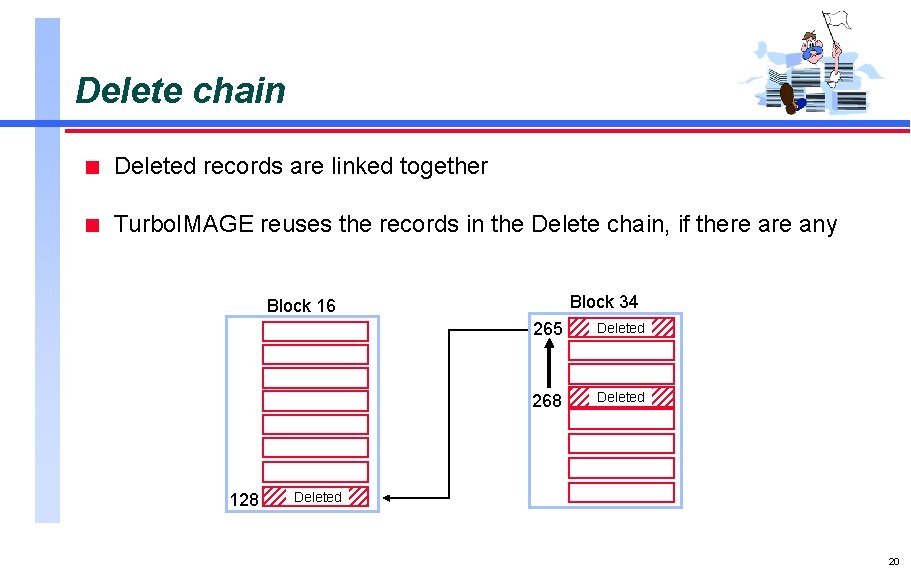 Delete chain

Deleted records are linked together

TurboIMAGE reuses the records in the Delete chain, if there are any

Block 16

128 Deleted

Block 34

265 Deleted

268 Deleted

20